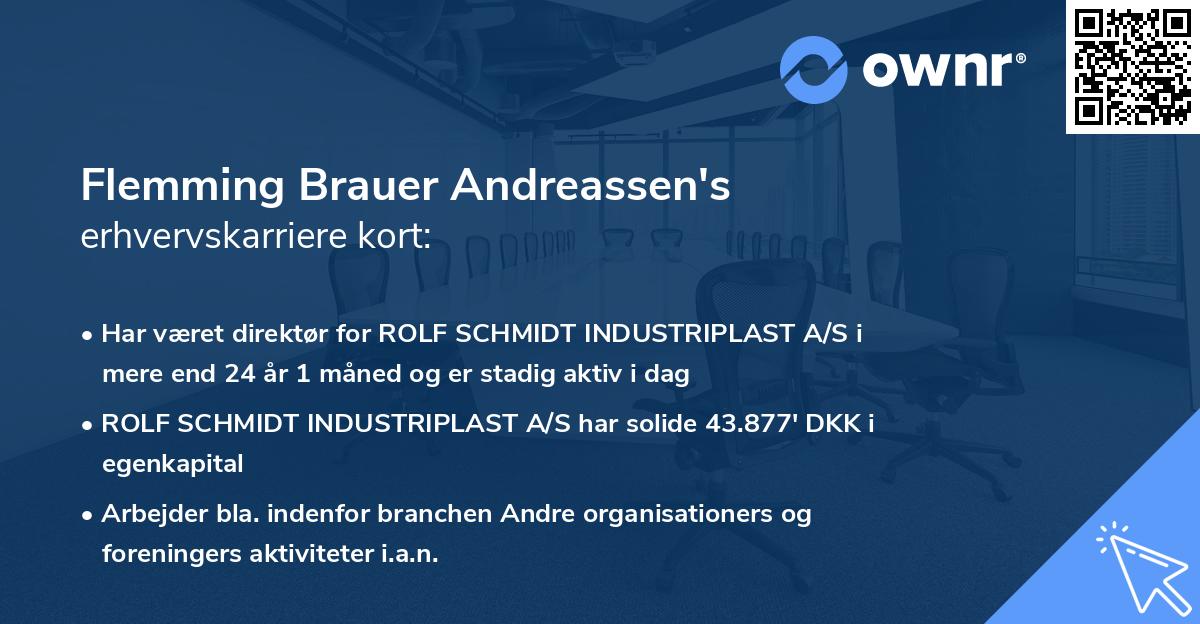 ownr®

Flemming Brauer Andreassen's erhvervskarriere kort:

• Har været direktør for ROLF SCHMIDT INDUSTRIPLAST A/S i mere end 24 år 1 måned og er stadig aktiv i dag

• ROLF SCHMIDT INDUSTRIPLAST A/S har solide 43.877' DKK i egenkapital

• Arbejder bla. indenfor branchen Andre organisationers og foreningers aktiviteter i.a.n.